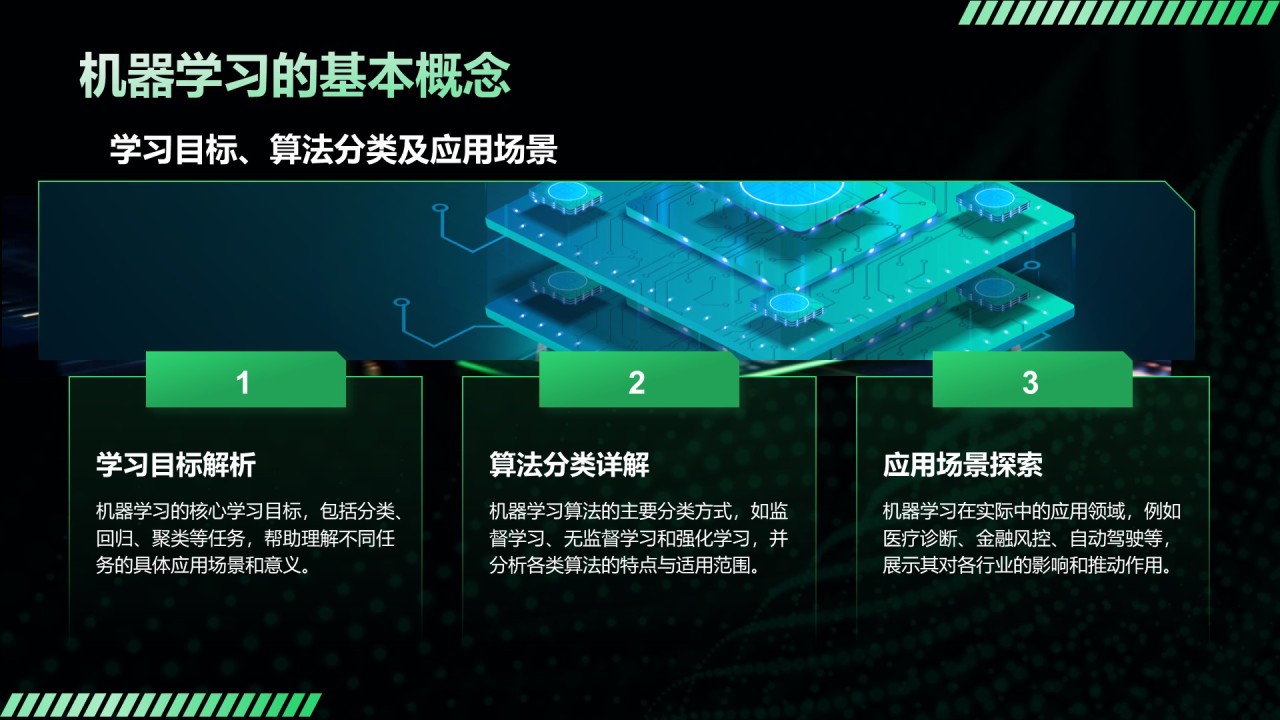 机器学习的基本概念

学习目标、算法分类及应用场景

1

学习目标解析

机器学习的核心学习目标，包括分类、回归、聚类等任务，帮助理解不同任务的具体应用场景和意义。

2

算法分类详解

机器学习算法的主要分类方式，如监督学习、无监督学习和强化学习，并分析各类算法的特点与适用范围。

3

应用场景探索

机器学习在实际中的应用领域，例如医疗诊断、金融风控、自动驾驶等，展示其对各行业的影响和推动作用。